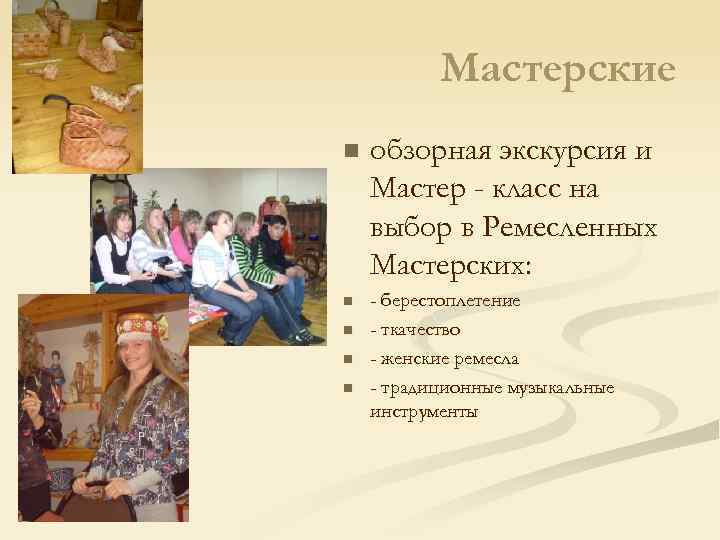 Мастерские

обзорная экскурсия и Мастер - класс на выбор в Ремесленных Мастерских:

- берестоплетение
- ткачество
- женские ремесла
- традиционные музыкальные инструменты